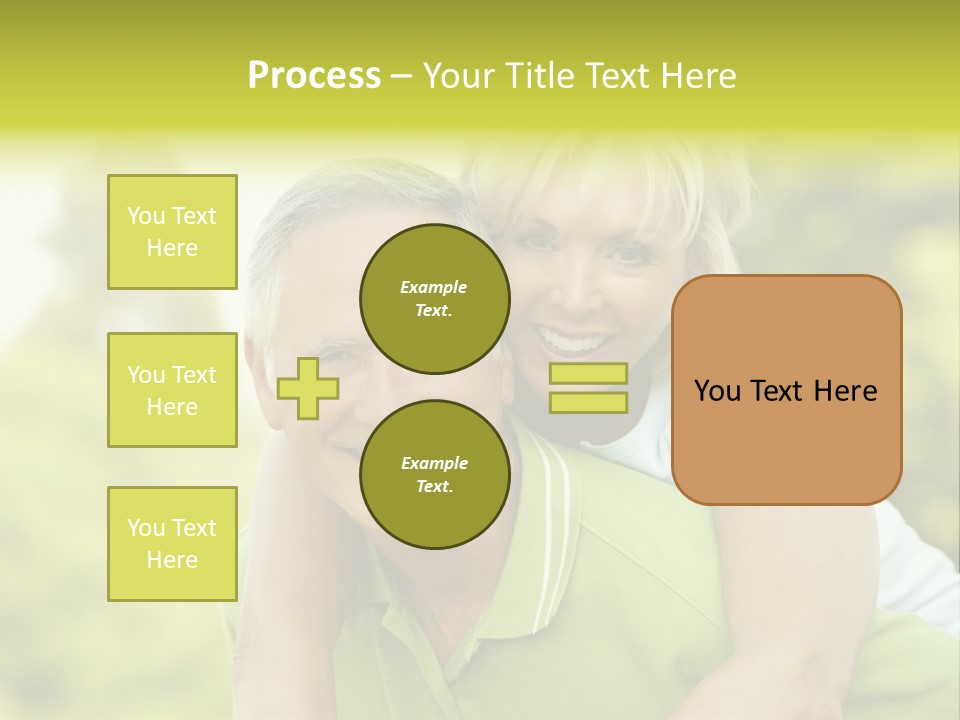 Process – Your Title Text Here

You Text Here

You Text Here

You Text Here

Example Text.

Example Text.

You Text Here